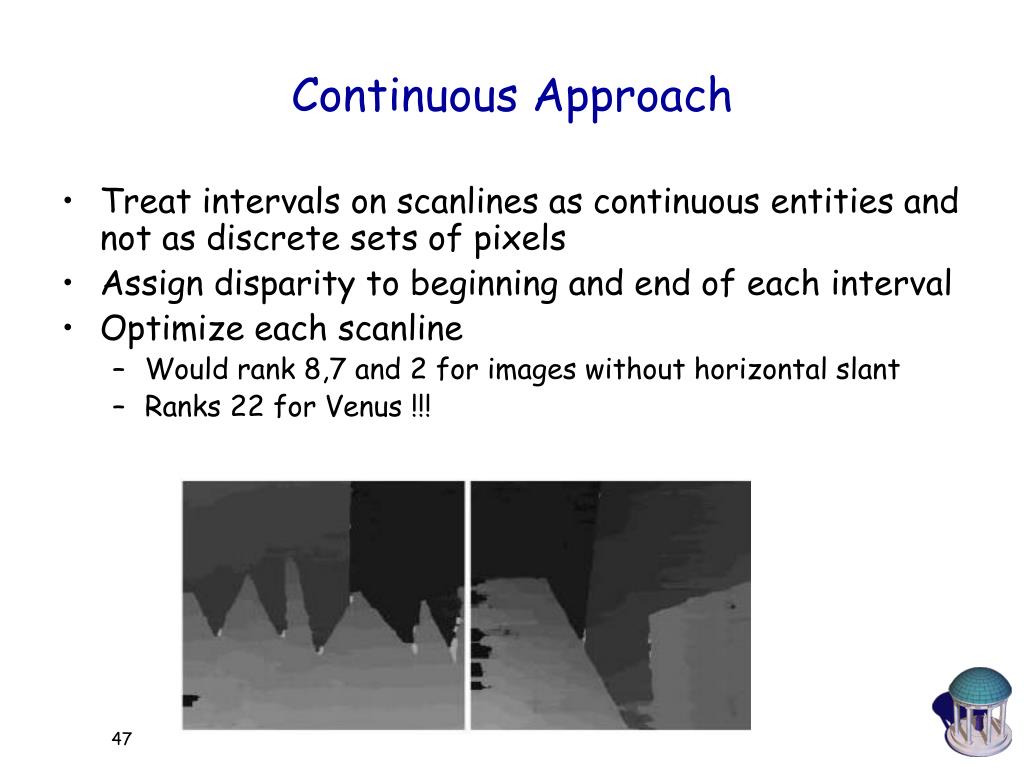 Continuous Approach

• Treat intervals on scanlines as continuous entities and not as discrete sets of pixels
• Assign disparity to beginning and end of each interval
• Optimize each scanline
– Would rank 8,7 and 2 for images without horizontal slant
– Ranks 22 for Venus !!!

47